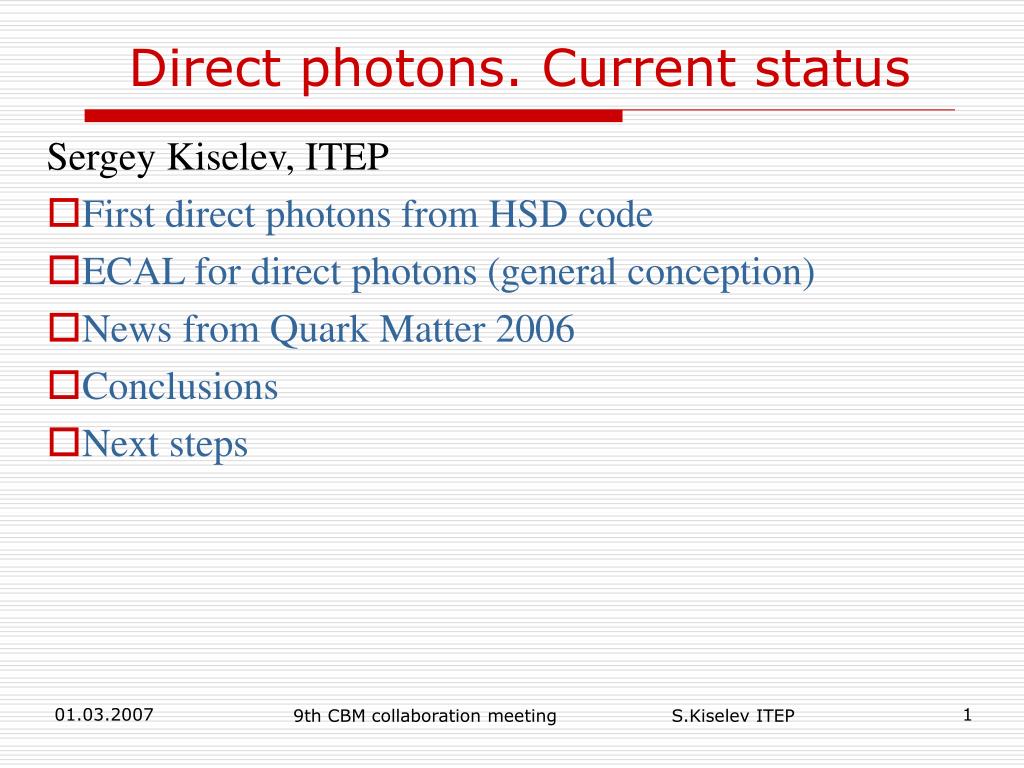 Direct photons. Current status

Sergey Kiselev, ITEP

First direct photons from HSD code

ECAL for direct photons (general conception)

News from Quark Matter 2006

Conclusions

Next steps

01.03.2007

9th CBM collaboration meeting

S.Kiselev ITEP

1